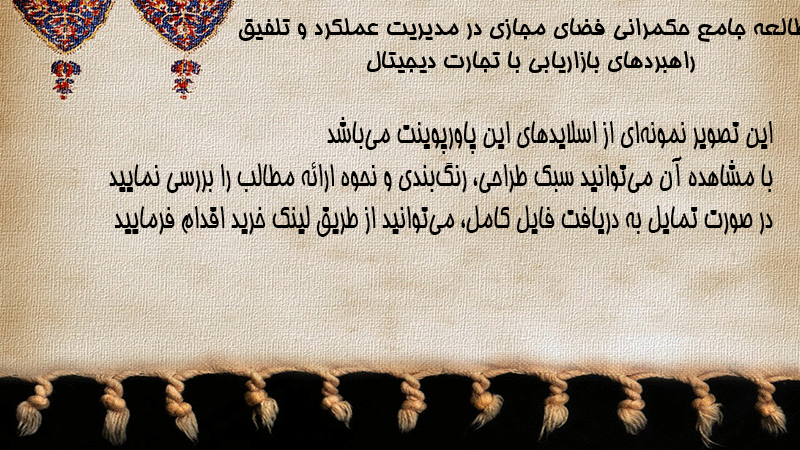 طالعه جامع حکمرانی فضای مجازی در مدیریت عملکرد و تلفیق راهبردهای بازاریابی با تجارت دیجیتال

این تصویر نمونه‌ای از اسلایدهای این پاورپوینت می‌باشد
با مشاهده آن می‌توانید سبک طراحی، رنگ‌بندی و نحوه ارائه مطالب را بررسی نمایید
در صورت تمایل به دریافت فایل کامل، می‌توانید از طریق لینک خرید اقدام فرمایید